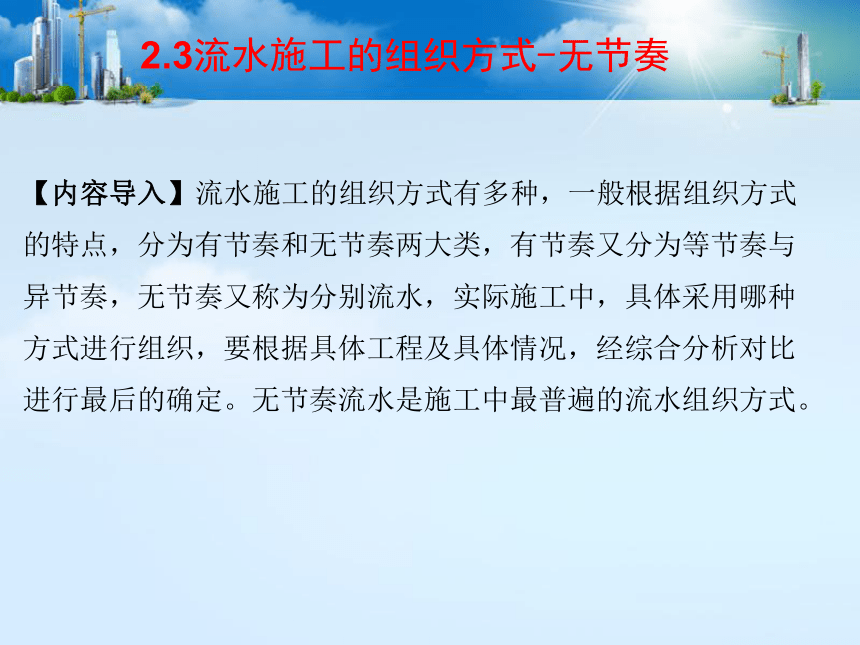 2.3流水施工的组织方式–无节奏

【内容导入】流水施工的组织方式有多种，一般根据组织方式的特点，分为有节奏和无节奏两大类，有节奏又分为等节奏与异节奏，无节奏又称为分别流水，实际施工中，具体采用哪种方式进行组织，要根据具体工程及具体情况，经综合分析对比进行最后的确定。无节奏流水是施工中最普遍的流水组织方式。